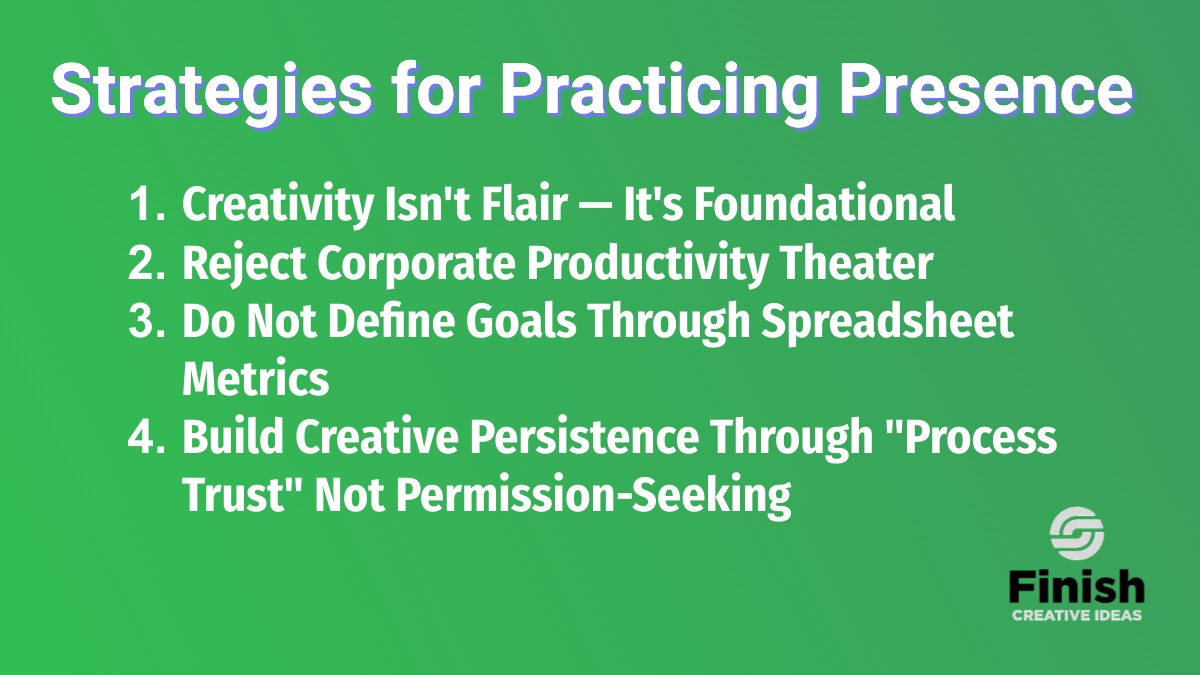 Strategies for Practicing Presence

1. Creativity Isn't Flair — It's Foundational
2. Reject Corporate Productivity Theater
3. Do Not Define Goals Through Spreadsheet Metrics
4. Build Creative Persistence Through "Process Trust" Not Permission-Seeking

Finish
CREATIVE IDEAS